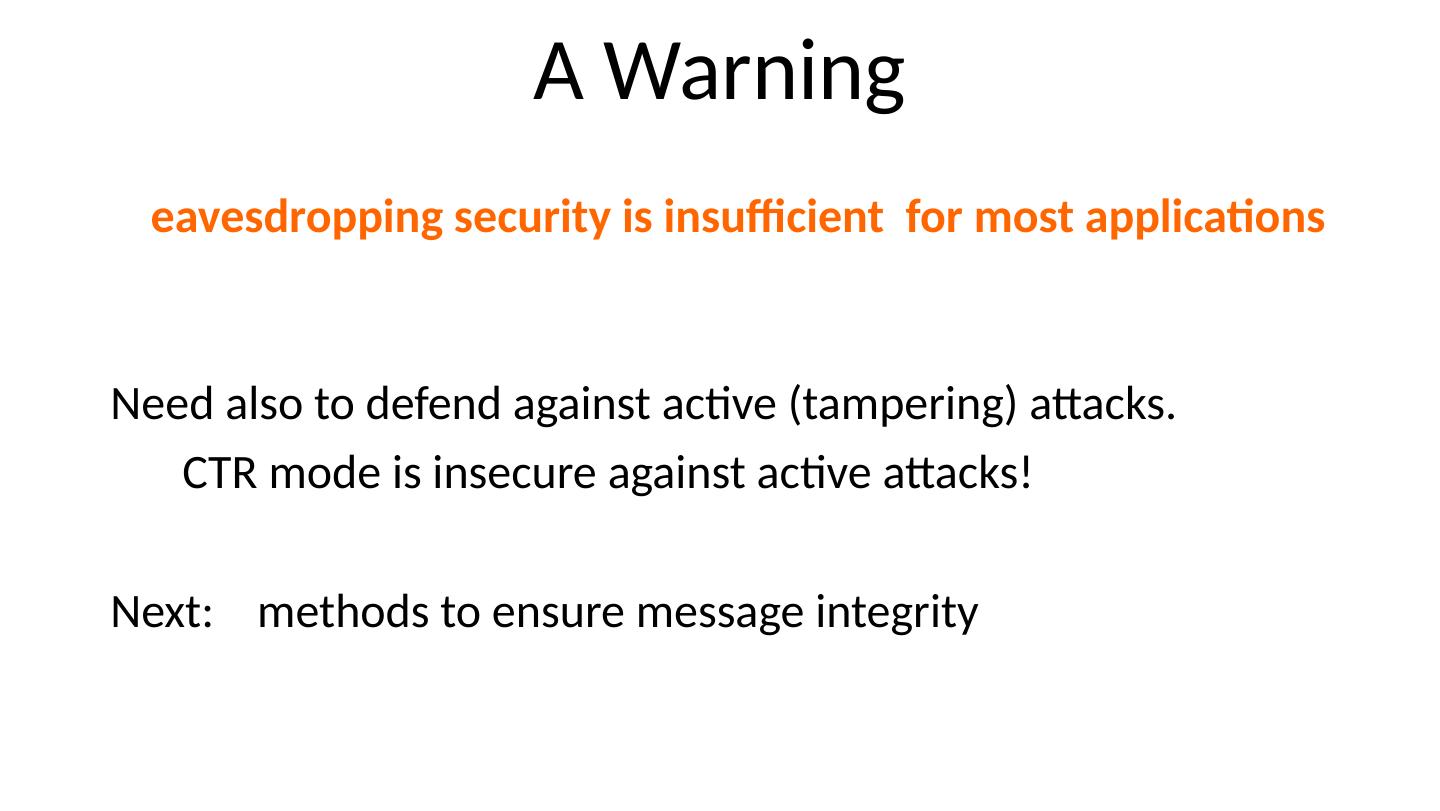 A Warning

eavesdropping security is insufficient  for most applications

Need also to defend against active (tampering) attacks.

CTR mode is insecure against active attacks!

Next:    methods to ensure message integrity